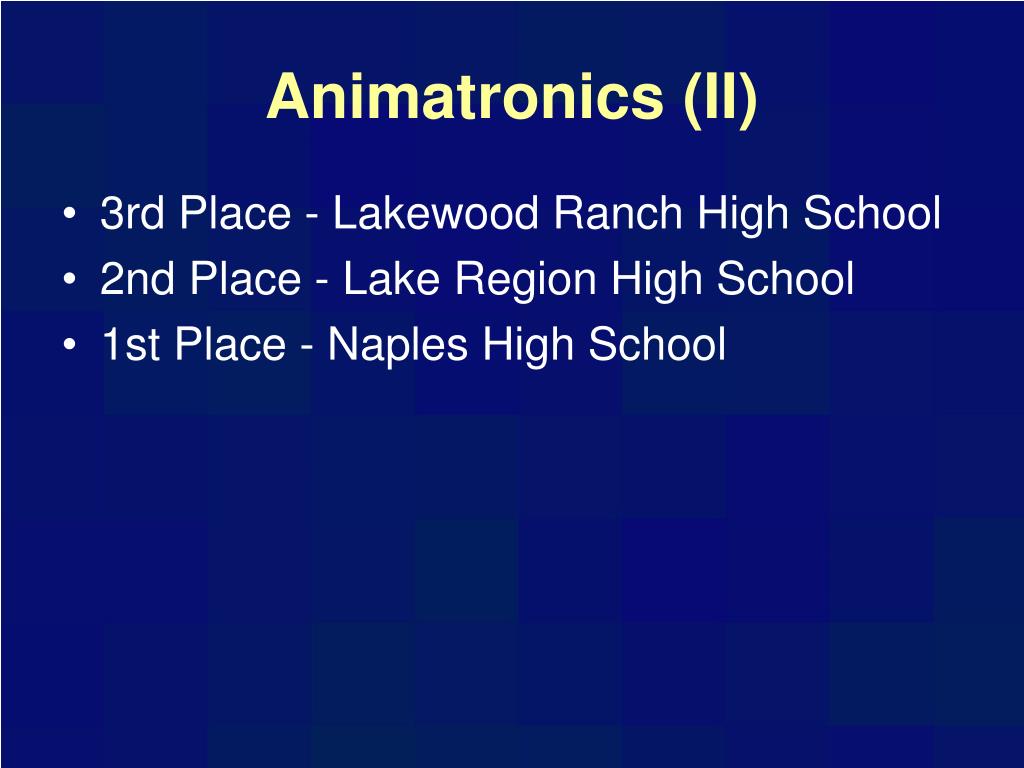 Animatronics (II)

• 3rd Place - Lakewood Ranch High School
• 2nd Place - Lake Region High School
• 1st Place - Naples High School